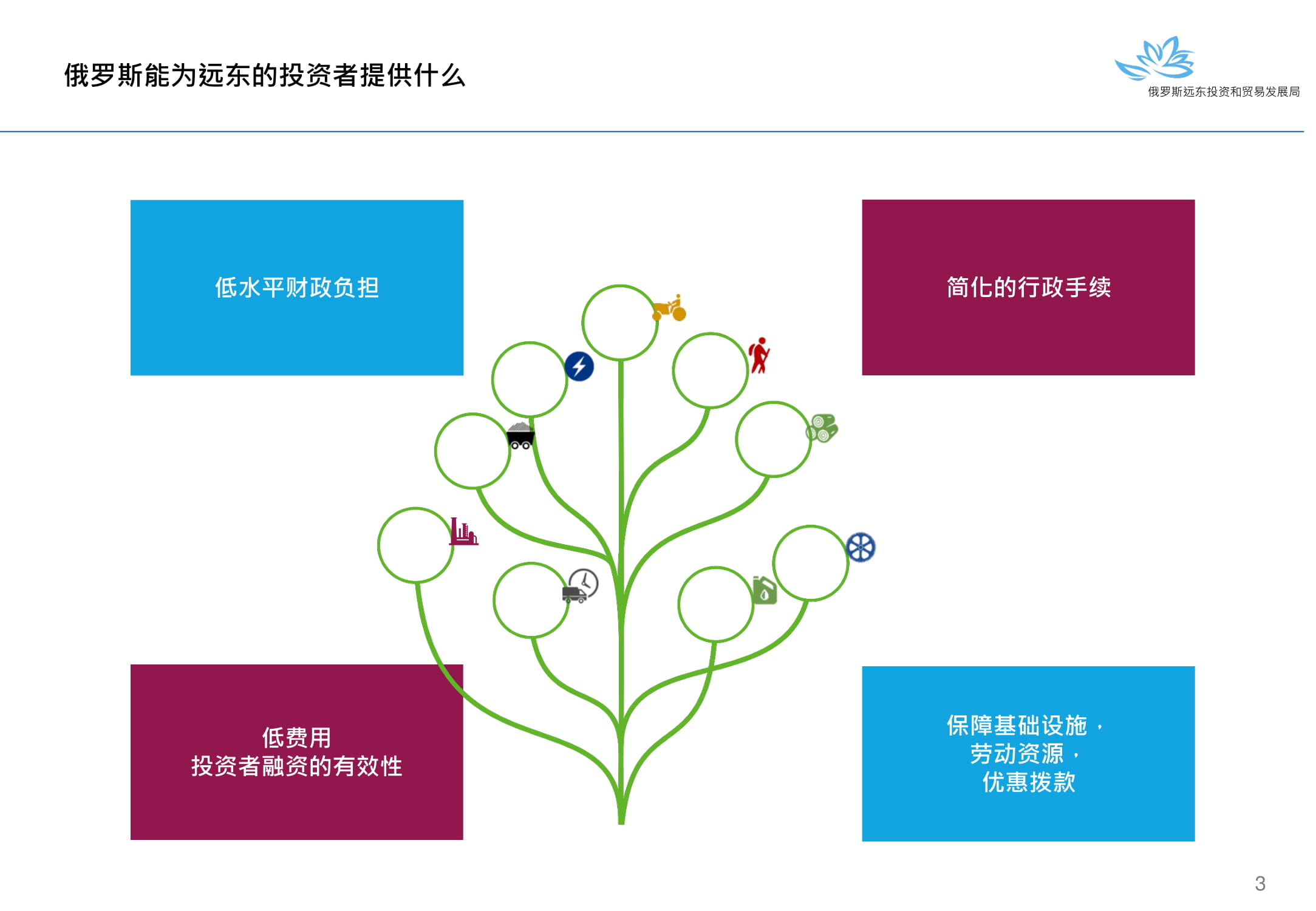 俄罗斯能为远东的投资者提供什么

俄罗斯远东投资和贸易发展局

低水平财政负担

简化的行政手续

低费用
投资者融资的有效性

保障基础设施，
劳动资源，
优惠拨款

3